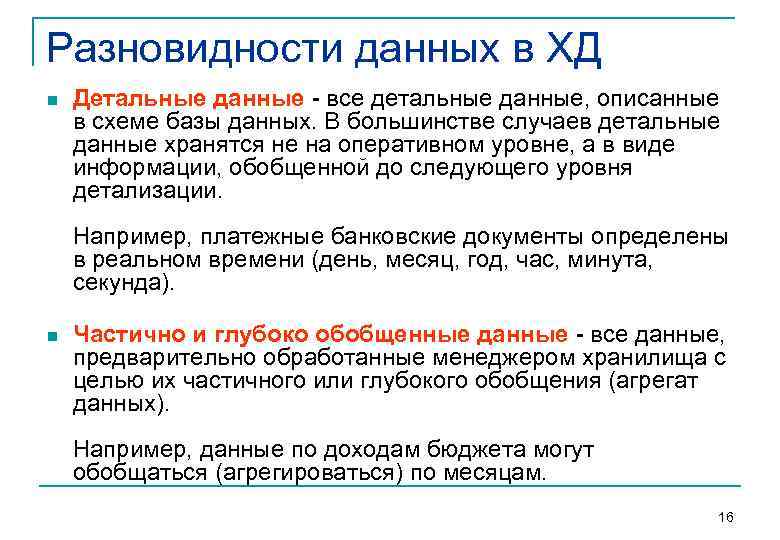 Разновидности данных в ХД

Детальные данные - все детальные данные, описанные в схеме базы данных. В большинстве случаев детальные данные хранятся не на оперативном уровне, а в виде информации, обобщенной до следующего уровня детализации.

Например, платежные банковские документы определены в реальном времени (день, месяц, год, час, минута, секунда).

Частично и глубоко обобщенные данные - все данные, предварительно обработанные менеджером хранилища с целью их частичного или глубокого обобщения (агрегат данных).

Например, данные по доходам бюджета могут обобщаться (агрегироваться) по месяцам.

16